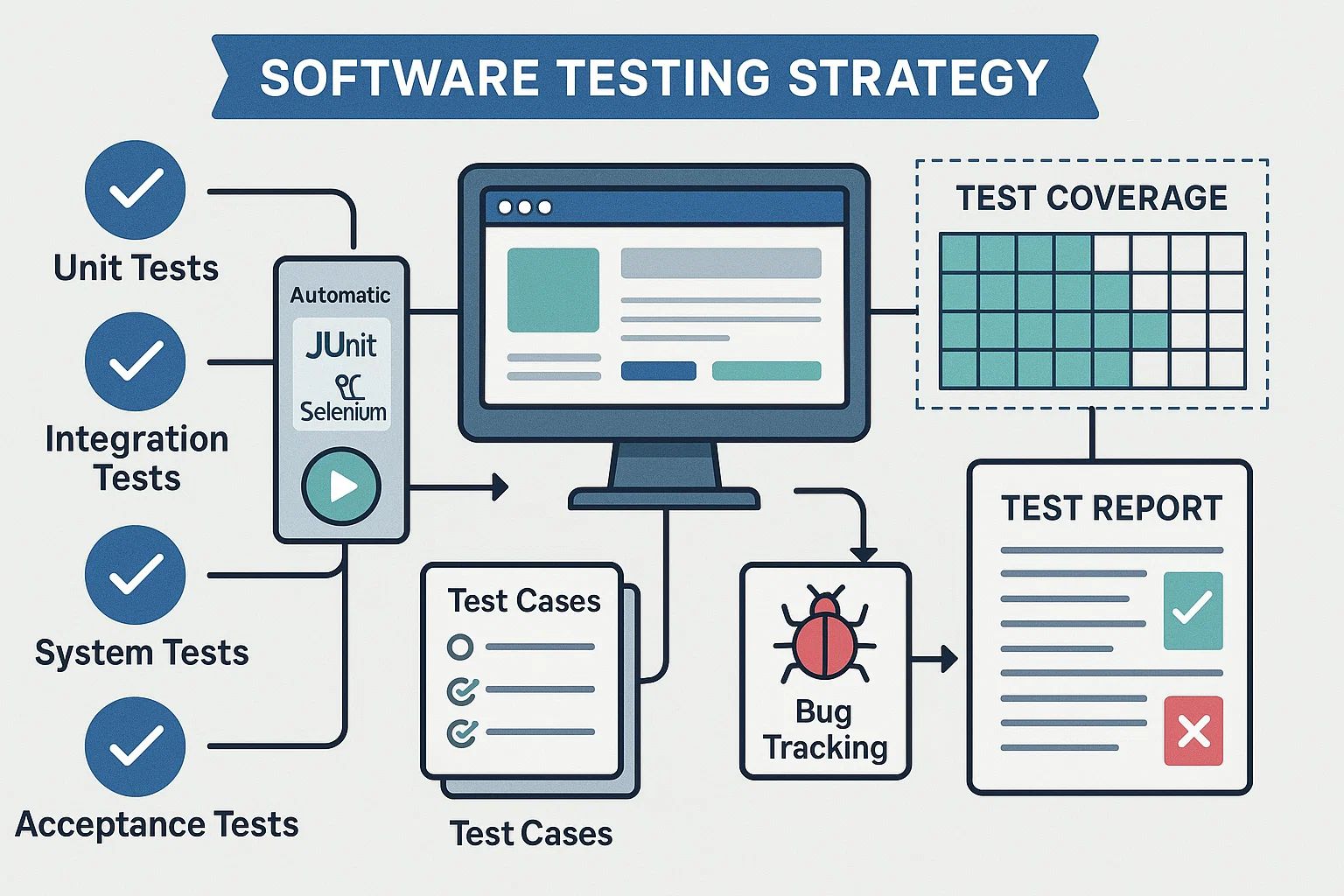 SOFTWARE TESTING STRATEGY

Unit Tests

Integration Tests

System Tests

Acceptance Tests

Automatic

JUnit

Selenium

TEST COVERAGE

Test Cases

Test Cases

Bug Tracking

TEST REPORT